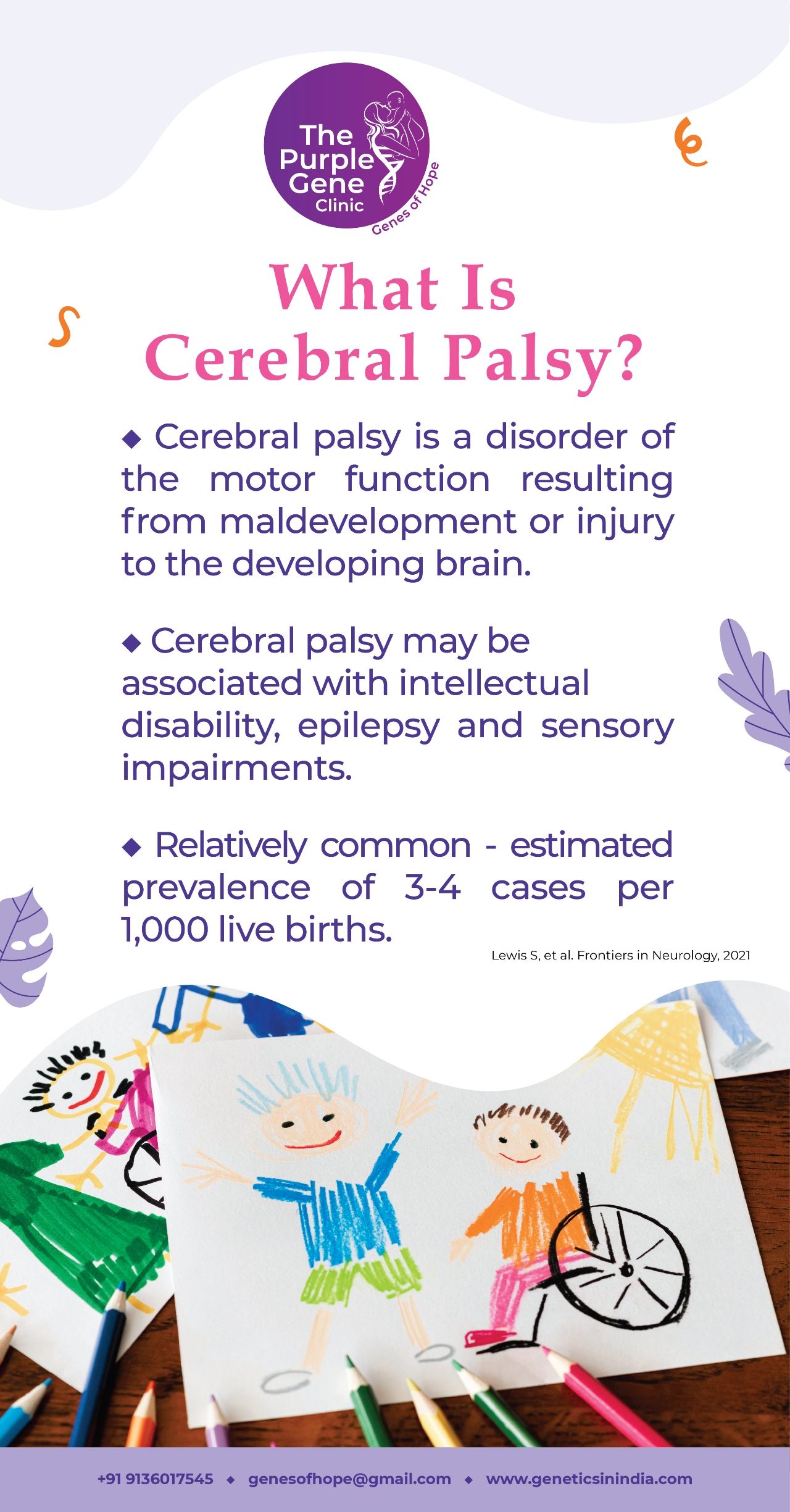 The Purple Gene Clinic
Genes of Hope

What Is Cerebral Palsy?

◆ Cerebral palsy is a disorder of the motor function resulting from maldevelopment or injury to the developing brain.

◆ Cerebral palsy may be associated with intellectual disability, epilepsy and sensory impairments.

◆ Relatively common - estimated prevalence of 3-4 cases per 1,000 live births.

Lewis S, et al. Frontiers in Neurology, 2021

+91 9136017545 ◆ genesofhope@gmail.com ◆ www.geneticsinindia.com